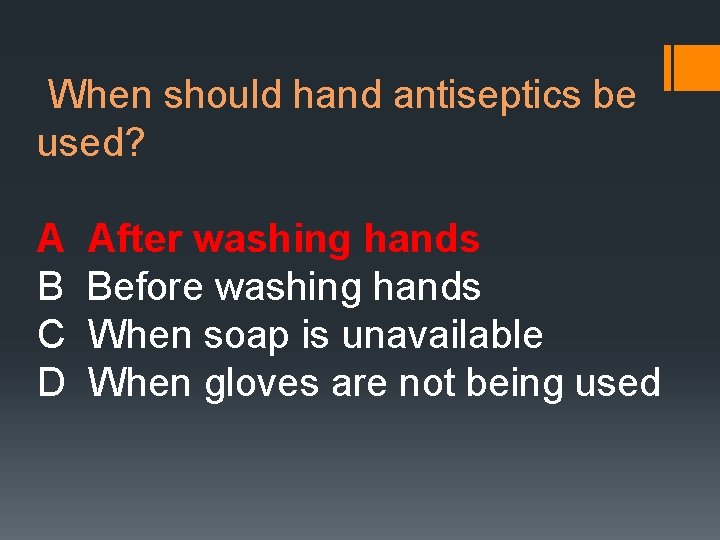 When should hand antiseptics be used?

A After washing hands
B Before washing hands
C When soap is unavailable
D When gloves are not being used